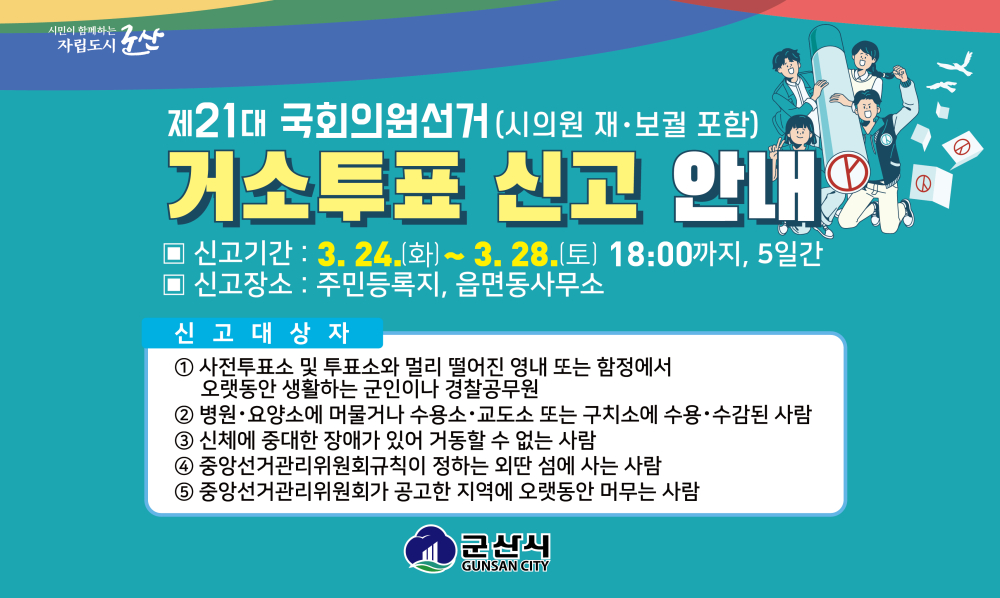 시민이 함께하는 자립도시 군산

제21대 국회의원선거(시의원 재·보궐 포함)
거소투표 신고 안내

▣ 신고기간 : 3. 24.(화) ~ 3. 28.(토) 18:00까지, 5일간
▣ 신고장소 : 주민등록지, 읍면동사무소

신 고 대 상 자

① 사전투표소 및 투표소와 멀리 떨어진 영내 또는 함정에서 오랫동안 생활하는 군인이나 경찰공무원
② 병원·요양소에 머물거나 수용소·교도소 또는 구치소에 수용·수감된 사람
③ 신체에 중대한 장애가 있어 거동할 수 없는 사람
④ 중앙선거관리위원회규칙이 정하는 외딴 섬에 사는 사람
⑤ 중앙선거관리위원회가 공고한 지역에 오랫동안 머무는 사람

군산시
GUNSAN CITY